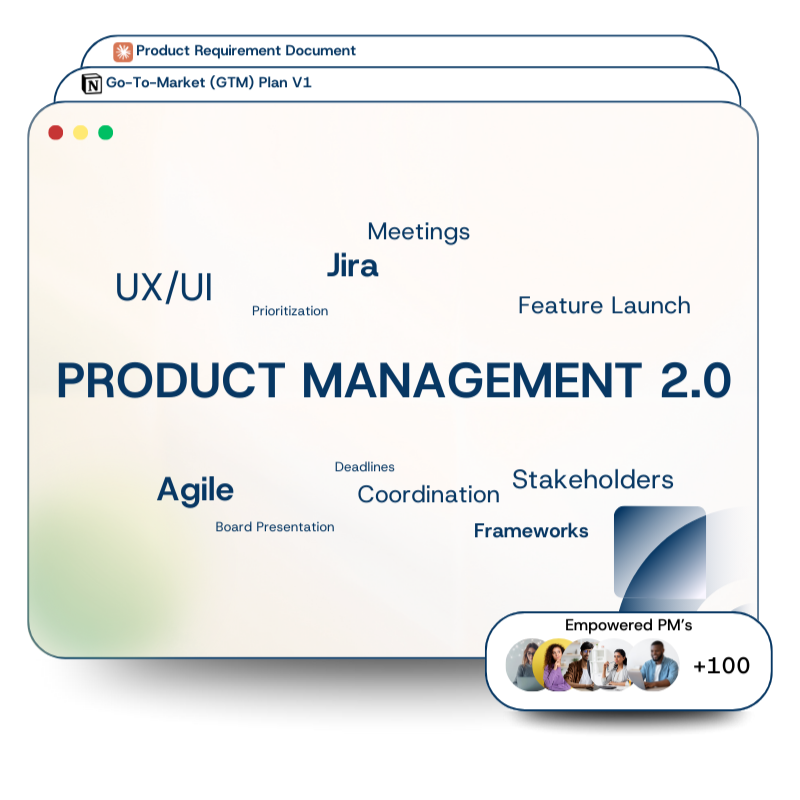 Product Requirement Document

Go-To-Market (GTM) Plan V1

Meetings

Jira

UX/UI

Prioritization

Feature Launch

PRODUCT MANAGEMENT 2.0

Deadlines

Agile

Coordination

Stakeholders

Board Presentation

Frameworks

Empowered PM's

+100